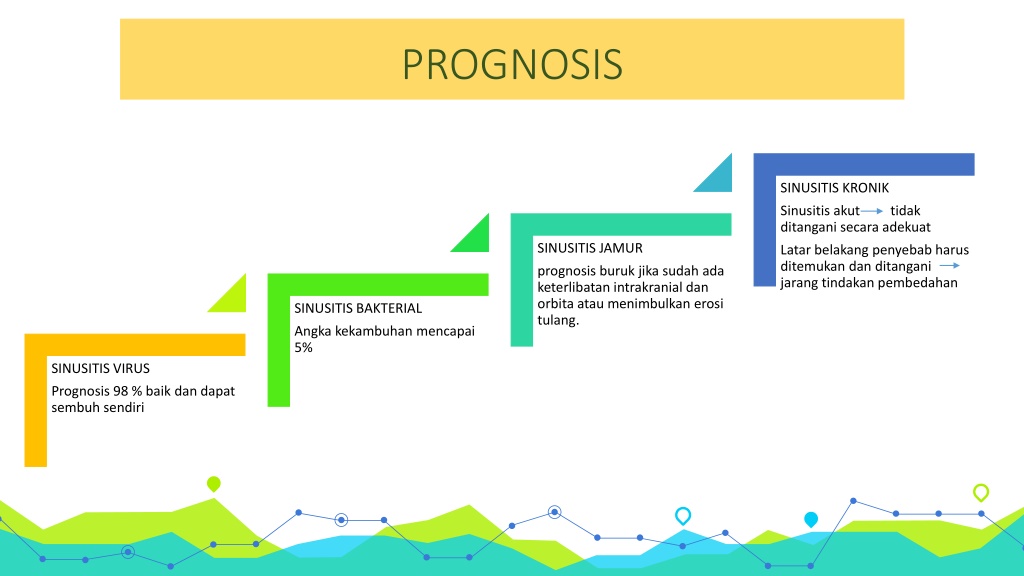 PROGNOSIS

SINUSITIS VIRUS

Prognosis 98 % baik dan dapat sembuh sendiri

SINUSITIS BAKTERIAL

Angka kekambuhan mencapai 5%

SINUSITIS JAMUR

prognosis buruk jika sudah ada keterlibatan intrakranial dan orbita atau menimbulkan erosi tulang.

SINUSITIS KRONIK

Sinusitis akut → tidak ditangani secara adekuat

Latar belakang penyebab harus ditemukan dan ditangani → jarang tindakan pembedahan